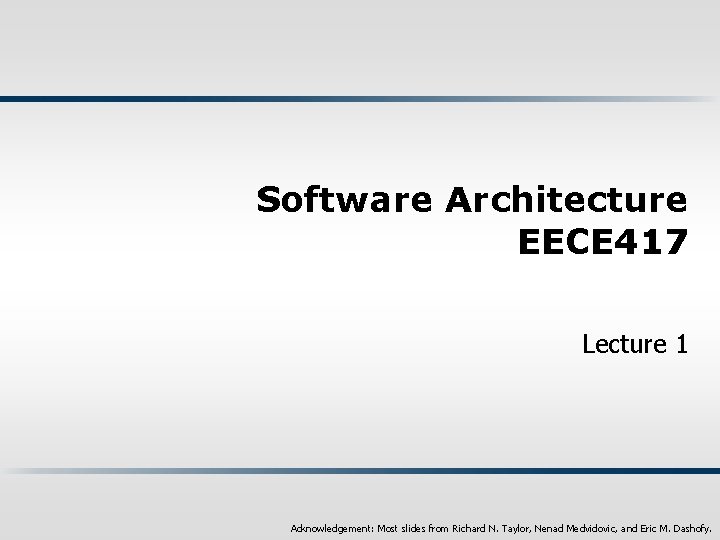 Software Architecture
EECE417

Lecture 1

Acknowledgement: Most slides from Richard N. Taylor, Nenad Medvidovic, and Eric M. Dashofy.